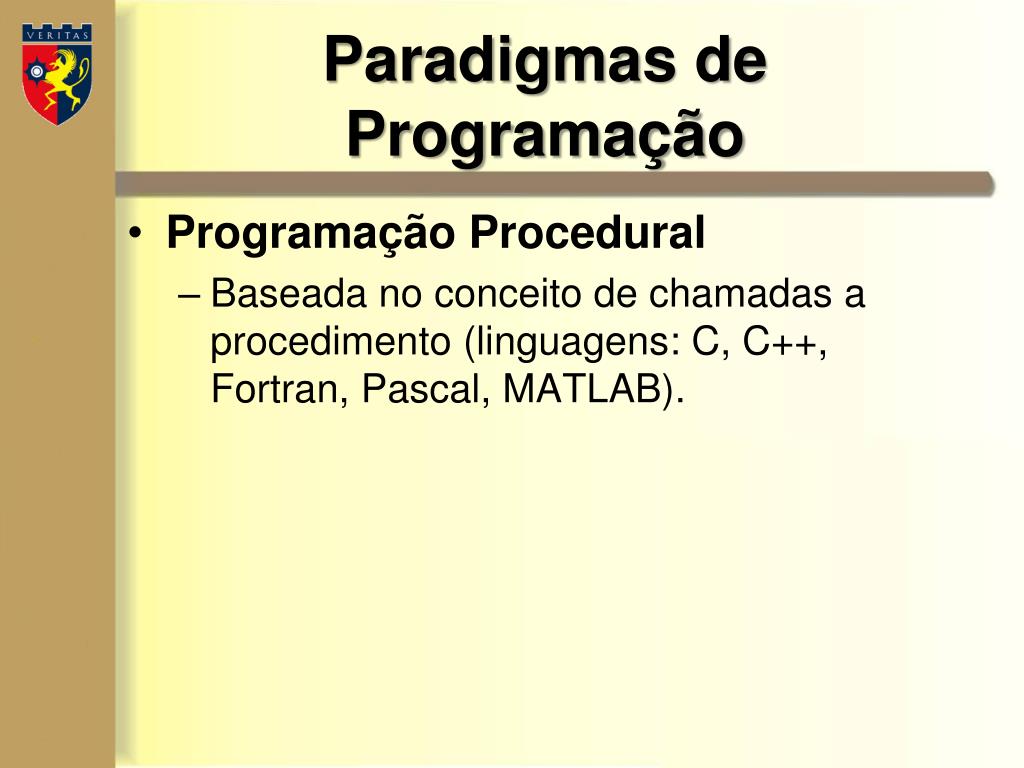 VERITAS

Paradigmas de Programação

• Programação Procedural
– Baseada no conceito de chamadas a procedimento (linguagens: C, C++, Fortran, Pascal, MATLAB).